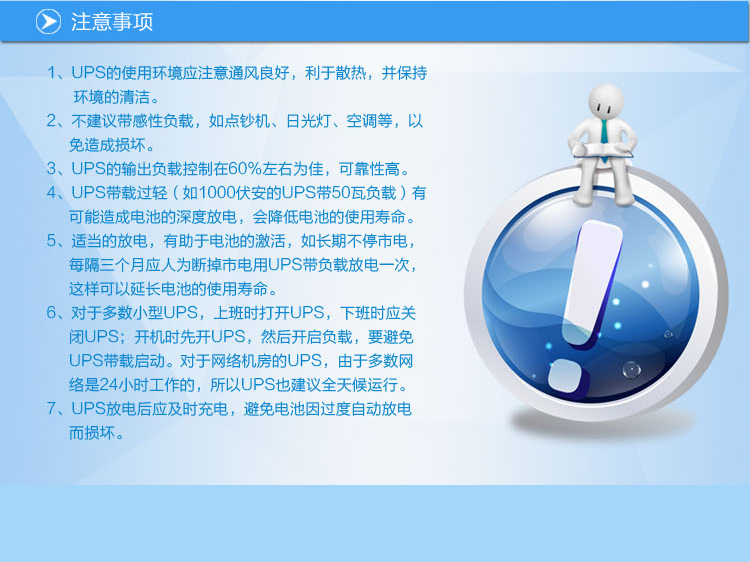 注意事项

1、UPS的使用环境应注意通风良好，利于散热，并保持环境的清洁。

2、不建议带感性负载，如点钞机、日光灯、空调等，以免造成损坏。

3、UPS的输出负载控制在60%左右为佳，可靠性高。

4、UPS带载过轻（如1000伏安的UPS带50瓦负载）有可能造成电池的深度放电，会降低电池的使用寿命。

5、适当的放电，有助于电池的激活，如长期不停市电，每隔三个月应人为断掉市电用UPS带负载放电一次，这样可以延长电池的使用寿命。

6、对于多数小型UPS，上班时打开UPS，下班时应关闭UPS；开机时先开UPS，然后开启负载，要避免UPS带载启动。对于网络机房的UPS，由于多数网络是24小时工作的，所以UPS也建议全天候运行。

7、UPS放电后应及时充电，避免电池因过度自动放电而损坏。